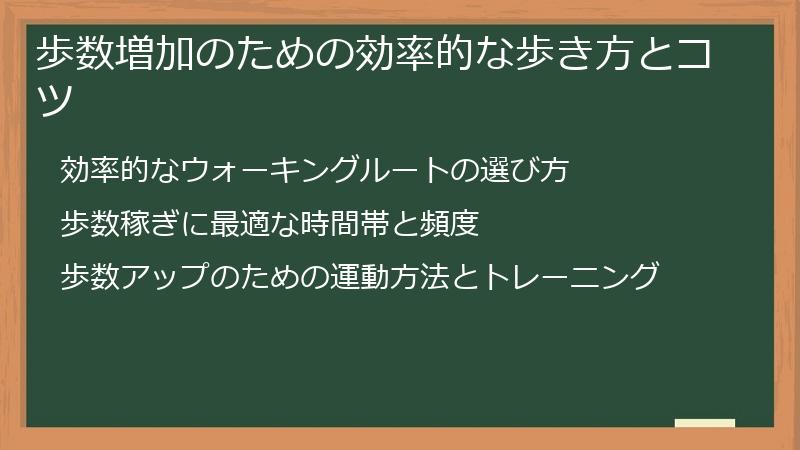 歩数増加のための効率的な歩き方とコツ

効率的なウォーキングルートの選び方

歩数稼ぎに最適な時間帯と頻度

歩数アップのための運動方法とトレーニング